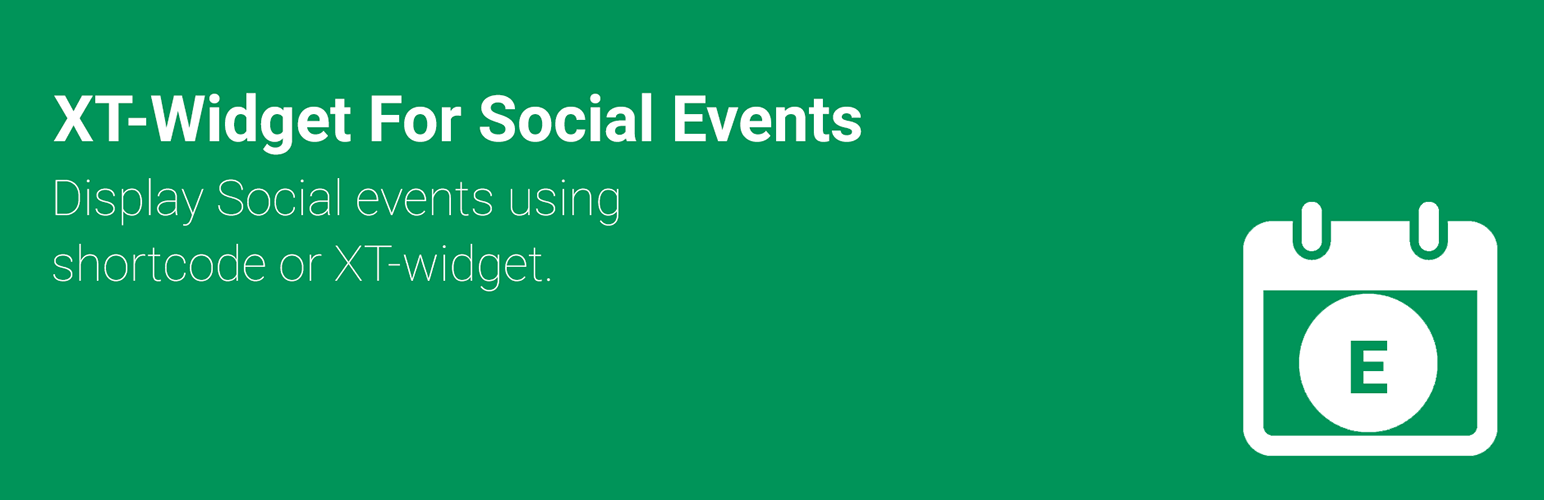 XT-Widget For Social Events

Display Social events using shortcode or XT-widget.

E